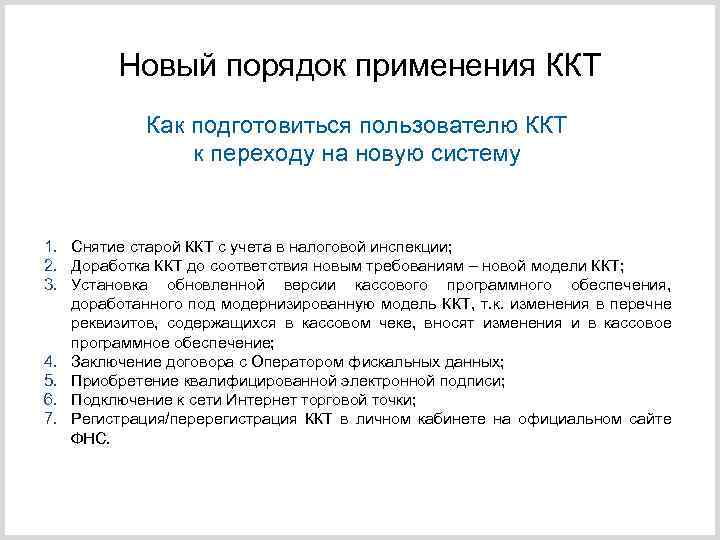 Новый порядок применения ККТ

Как подготовиться пользователю ККТ к переходу на новую систему

1. Снятие старой ККТ с учета в налоговой инспекции;
2. Доработка ККТ до соответствия новым требованиям – новой модели ККТ;
3. Установка обновленной версии кассового программного обеспечения, доработанного под модернизированную модель ККТ, т.к. изменения в перечне реквизитов, содержащихся в кассовом чеке, вносят изменения и в кассовое программное обеспечение;
4. Заключение договора с Оператором фискальных данных;
5. Приобретение квалифицированной электронной подписи;
6. Подключение к сети Интернет торговой точки;
7. Регистрация/перерегистрация ККТ в личном кабинете на официальном сайте ФНС.